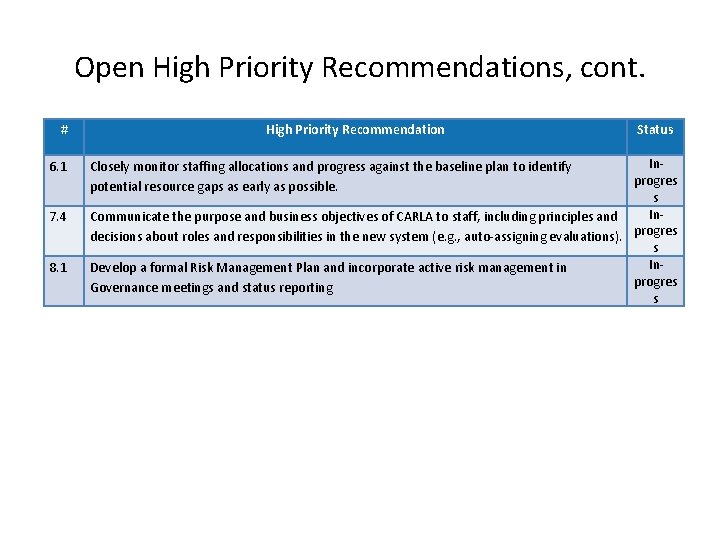 Open High Priority Recommendations, cont.

| # | High Priority Recommendation | Status |
|---|---|---|
| 6.1 | Closely monitor staffing allocations and progress against the baseline plan to identify potential resource gaps as early as possible. | In-progress |
| 7.4 | Communicate the purpose and business objectives of CARLA to staff, including principles and decisions about roles and responsibilities in the new system (e.g., auto-assigning evaluations). | In-progress |
| 8.1 | Develop a formal Risk Management Plan and incorporate active risk management in Governance meetings and status reporting | In-progress |